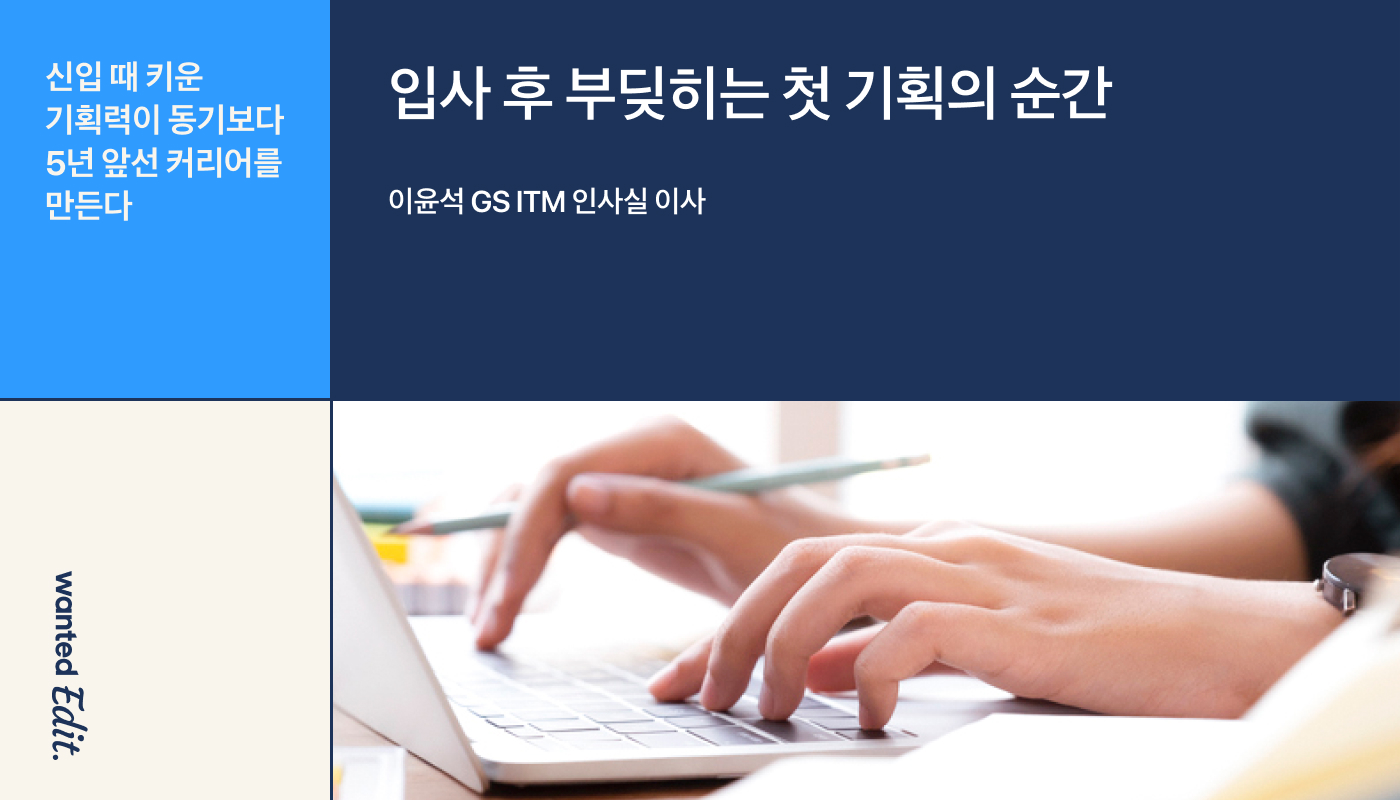 신입 때 키운 기획력이 동기보다 5년 앞선 커리어를 만든다

입사 후 부딪히는 첫 기획의 순간

이윤석 GS ITM 인사실 이사

wanted Edit.